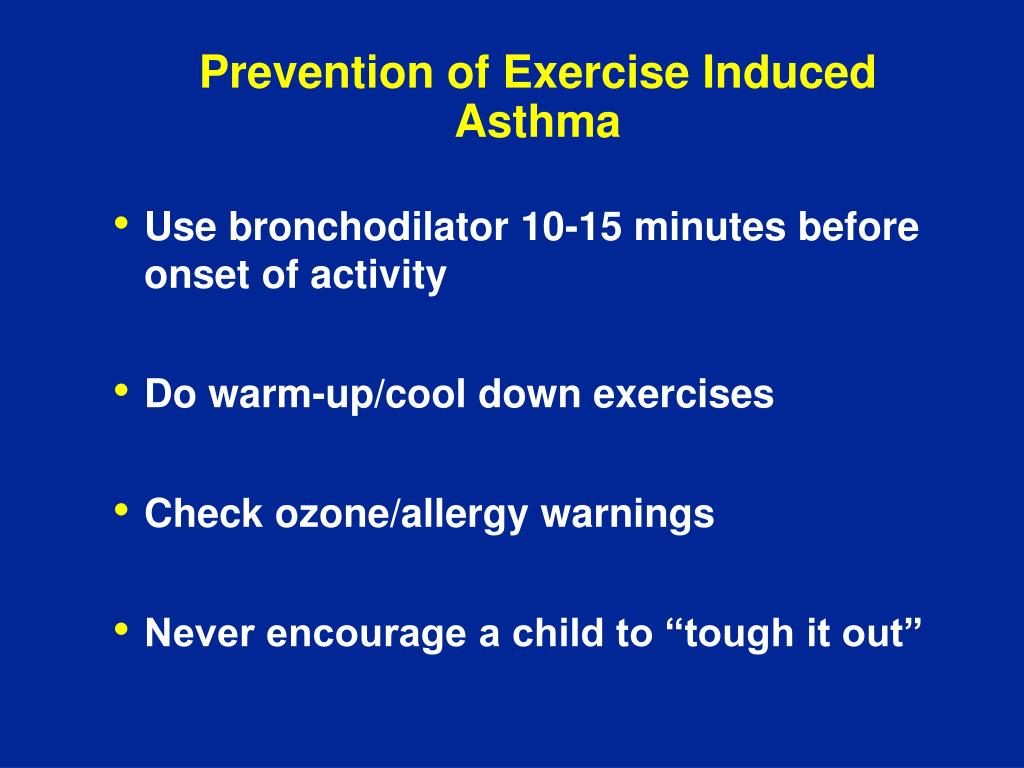 Prevention of Exercise Induced Asthma

• Use bronchodilator 10-15 minutes before onset of activity

• Do warm-up/cool down exercises

• Check ozone/allergy warnings

• Never encourage a child to “tough it out”